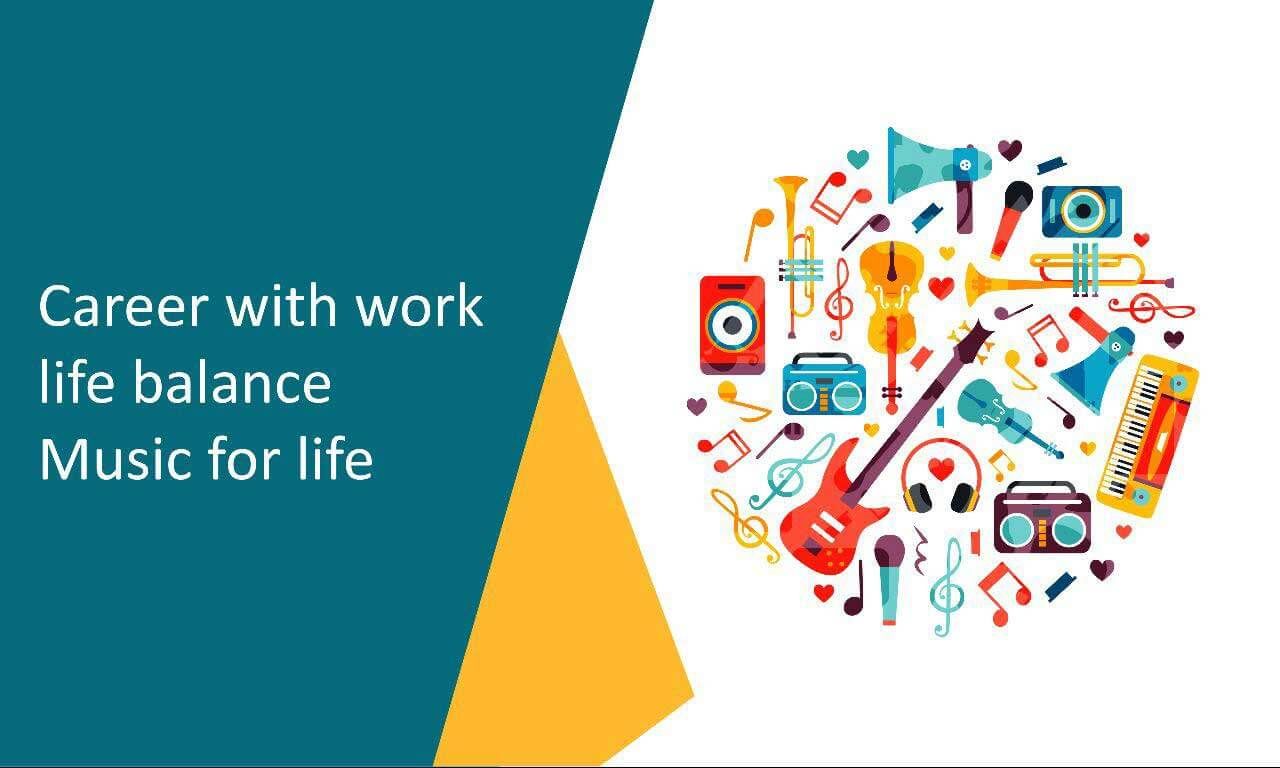 Career with work life balance
Music for life